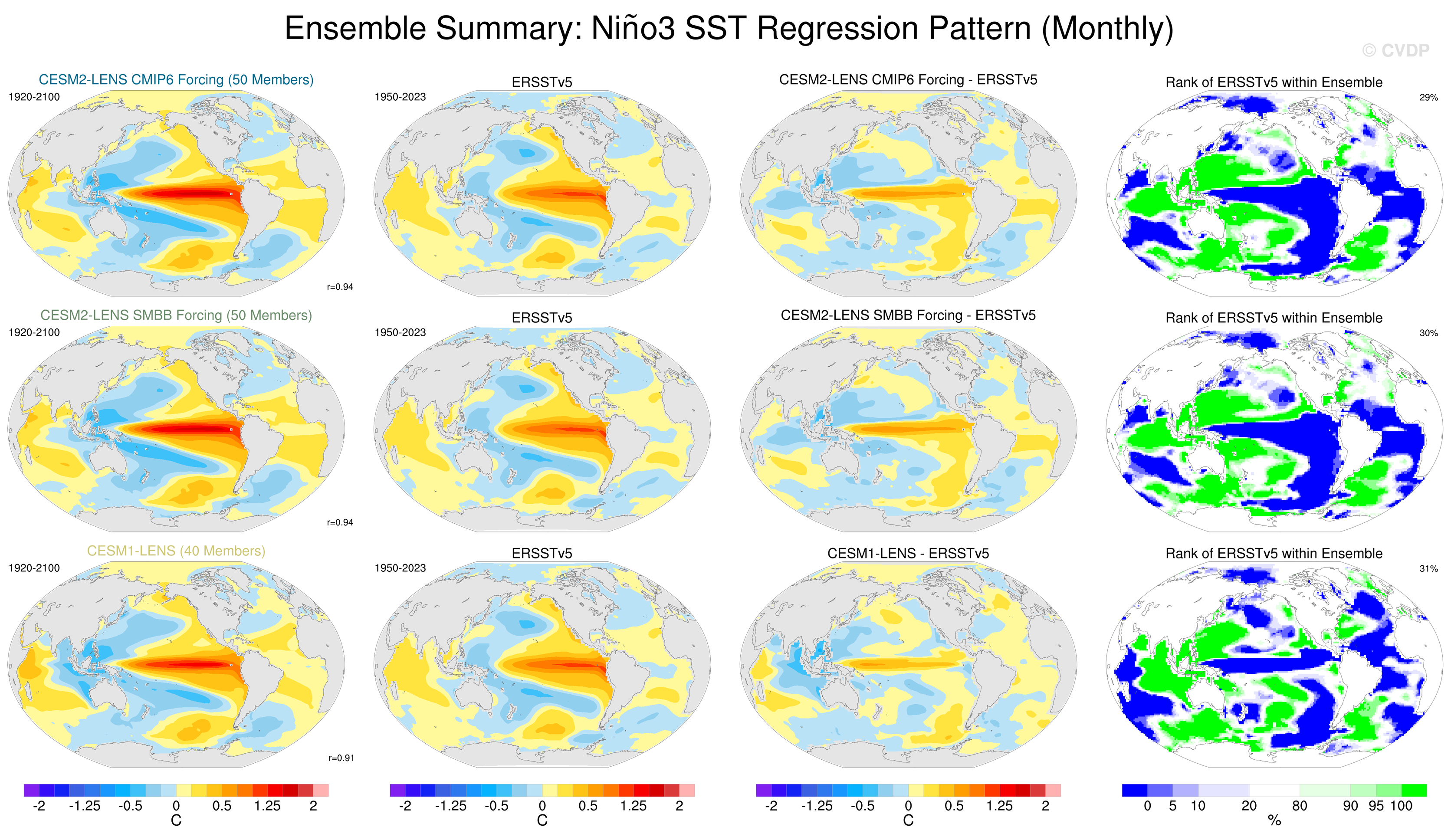 Ensemble Summary: Niño3 SST Regression Pattern (Monthly)

© CVDP

CESM2-LENS CMIP6 Forcing (50 Members)
1920-2100
r=0.94

ERSSTv5
1950-2023

CESM2-LENS CMIP6 Forcing - ERSSTv5

Rank of ERSSTv5 within Ensemble
29%

CESM2-LENS SMBB Forcing (50 Members)
1920-2100
r=0.94

ERSSTv5
1950-2023

CESM2-LENS SMBB Forcing - ERSSTv5

Rank of ERSSTv5 within Ensemble
30%

CESM1-LENS (40 Members)
1920-2100
r=0.91

ERSSTv5
1950-2023

CESM1-LENS - ERSSTv5

Rank of ERSSTv5 within Ensemble
31%

-2 -1.25 -0.5 0 0.5 1.25 2
C

-2 -1.25 -0.5 0 0.5 1.25 2
C

-2 -1.25 -0.5 0 0.5 1.25 2
C

0 5 10 20 80 90 95 100
%